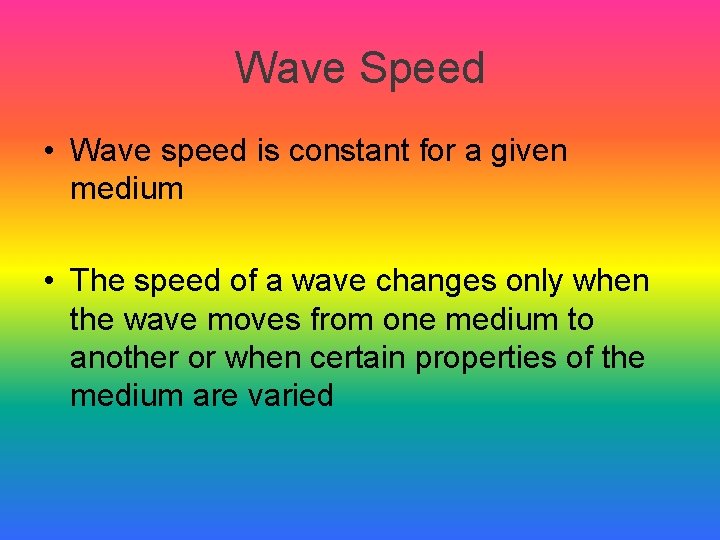 Wave Speed

• Wave speed is constant for a given medium

• The speed of a wave changes only when the wave moves from one medium to another or when certain properties of the medium are varied